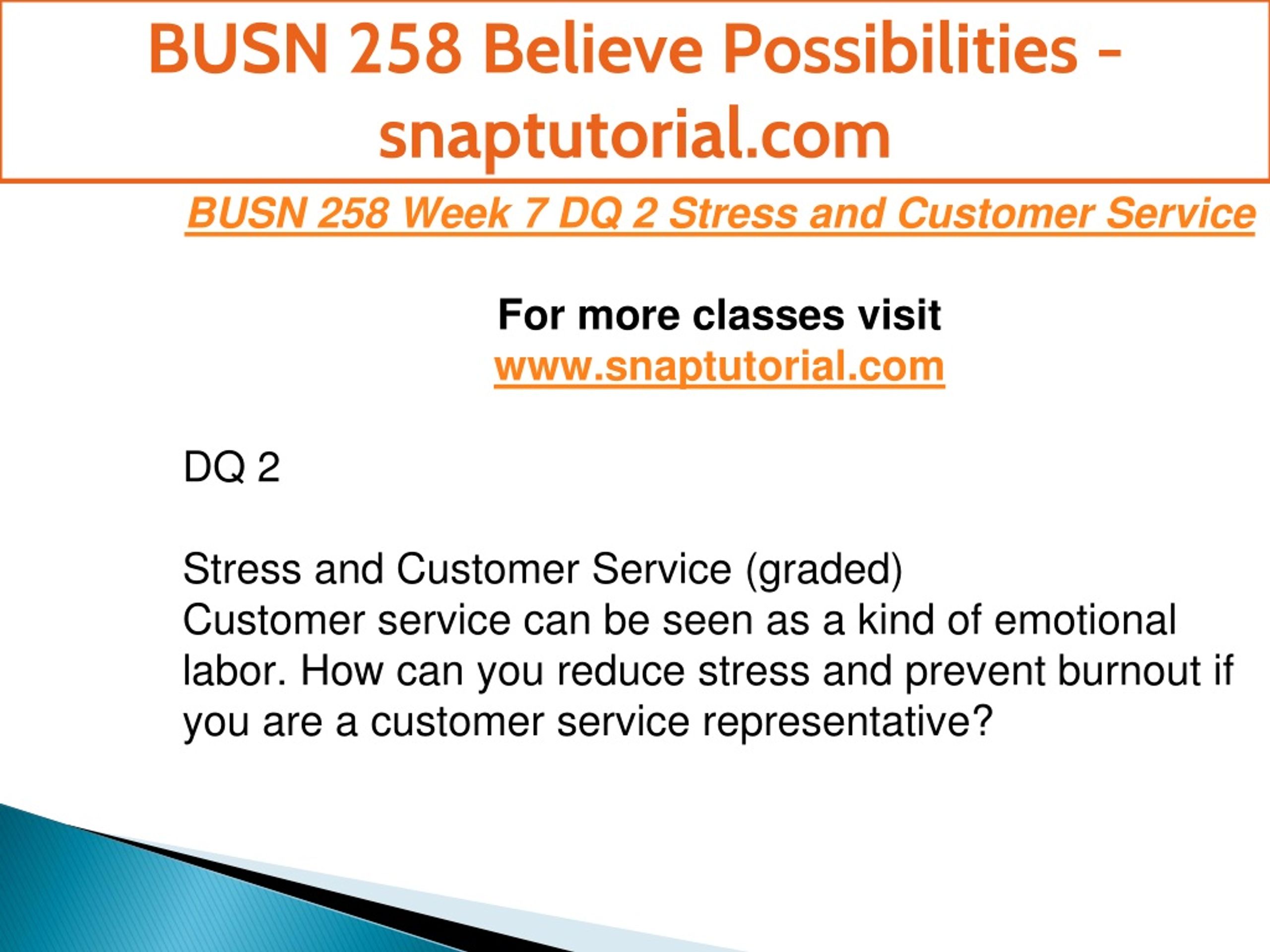 BUSN 258 Believe Possibilities - snaptutorial.com

BUSN 258 Week 7 DQ 2 Stress and Customer Service

For more classes visit
www.snaptutorial.com

DQ 2

Stress and Customer Service (graded)
Customer service can be seen as a kind of emotional labor. How can you reduce stress and prevent burnout if you are a customer service representative?